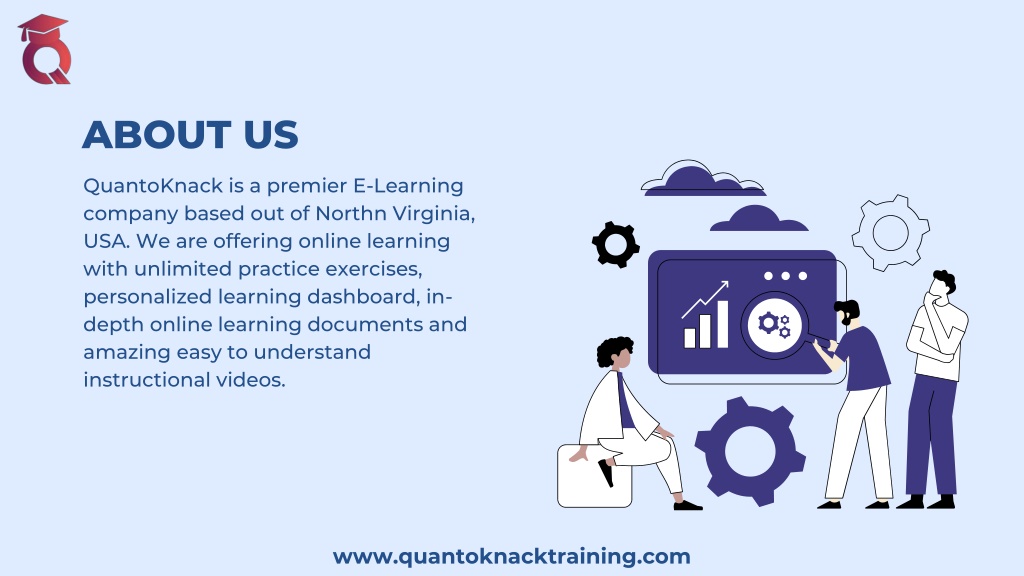 ABOUT US

QuantoKnack is a premier E-Learning company based out of Northn Virginia, USA. We are offering online learning with unlimited practice exercises, personalized learning dashboard, in-depth online learning documents and amazing easy to understand instructional videos.

www.quantoknacktraining.com